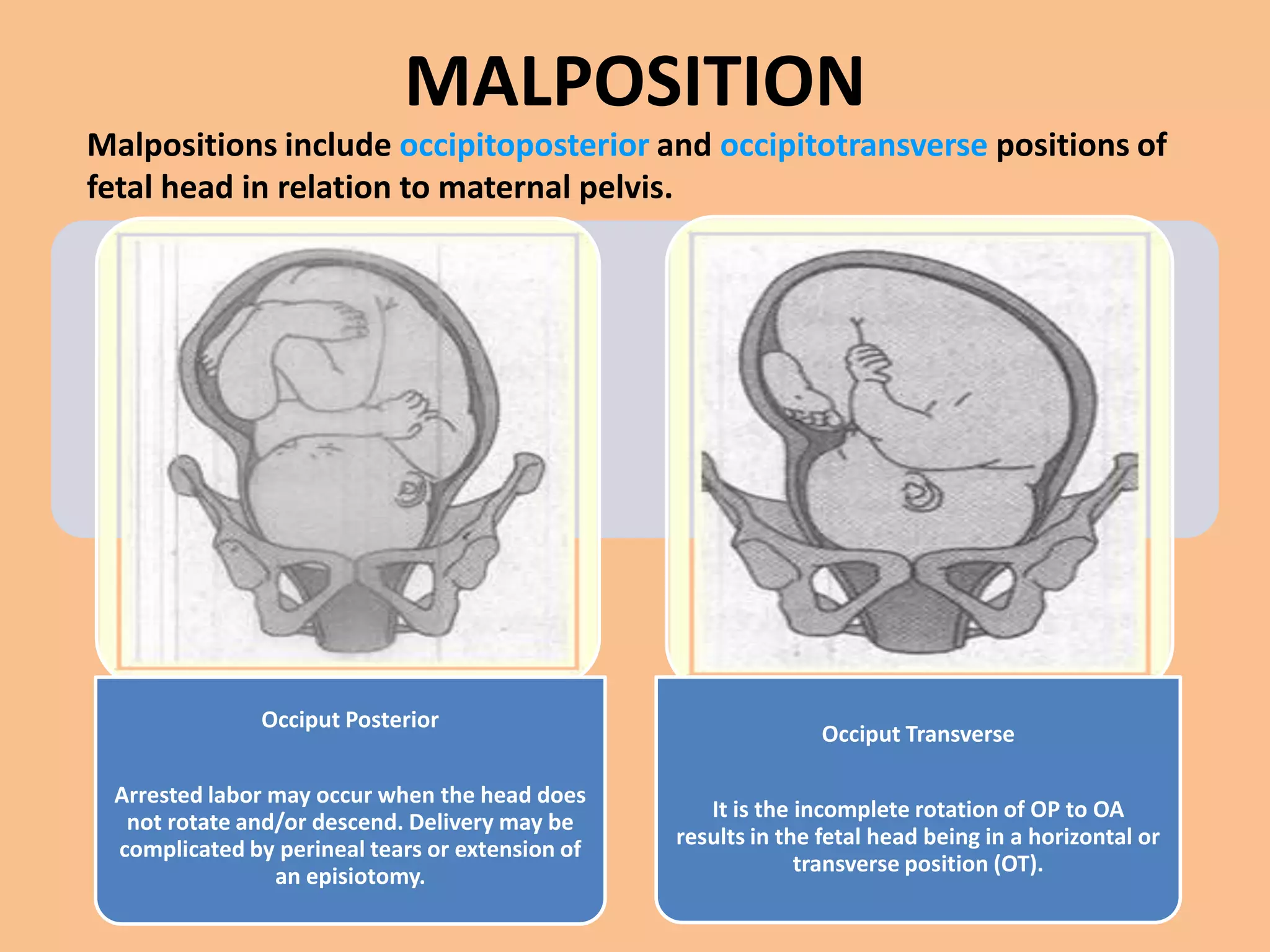 MALPOSITION

Malpositions include occipitoposterior and occipitotransverse positions of fetal head in relation to maternal pelvis.

Occiput Posterior

Arrested labor may occur when the head does not rotate and/or descend. Delivery may be complicated by perineal tears or extension of an episiotomy.

Occiput Transverse

It is the incomplete rotation of OP to OA results in the fetal head being in a horizontal or transverse position (OT).